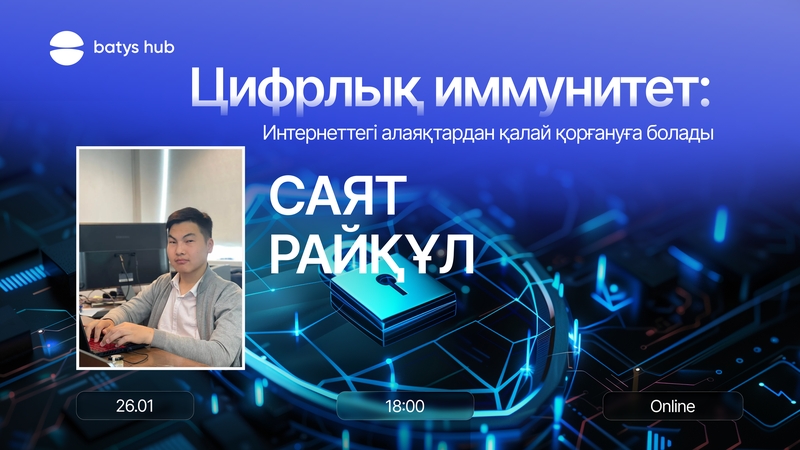 batys hub

Цифрлық иммунитет:

Интернеттегі алаяқтардан қалай қорғануға болады

САЯТ РАЙҚҰЛ

26.01

18:00

Online